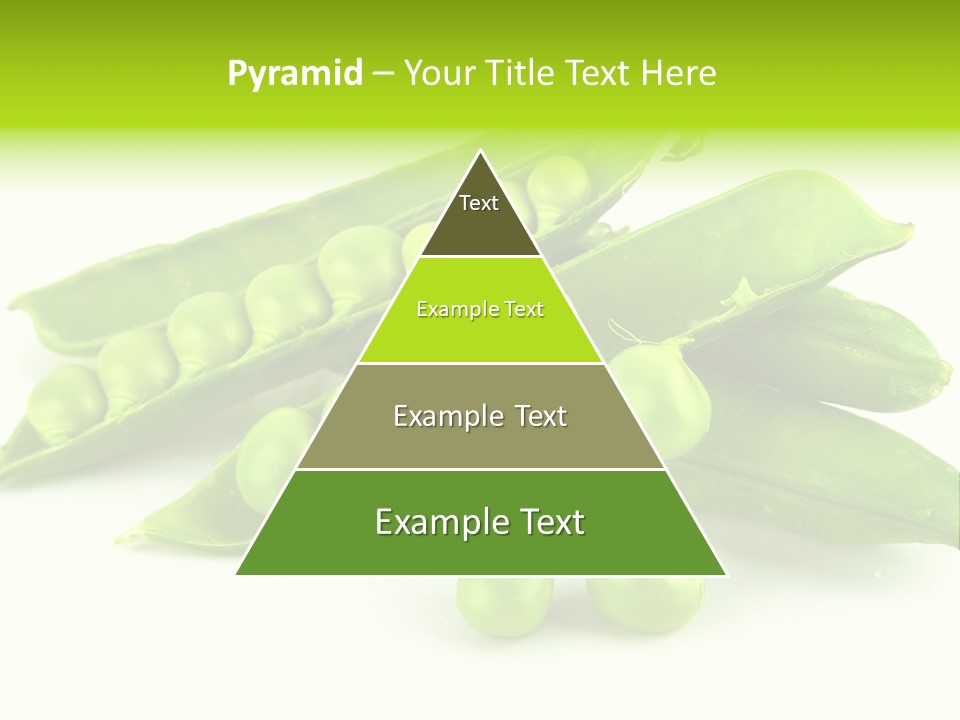 Pyramid – Your Title Text Here

Text

Example Text

Example Text

Example Text